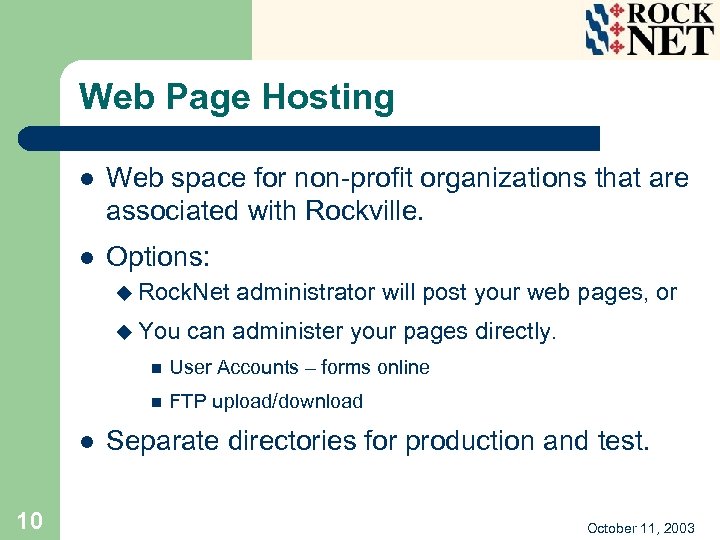 ROCK NET

Web Page Hosting

- Web space for non-profit organizations that are associated with Rockville.
- Options:
  - RockNet administrator will post your web pages, or
  - You can administer your pages directly.
    - User Accounts – forms online
    - FTP upload/download
- Separate directories for production and test.

10

October 11, 2003